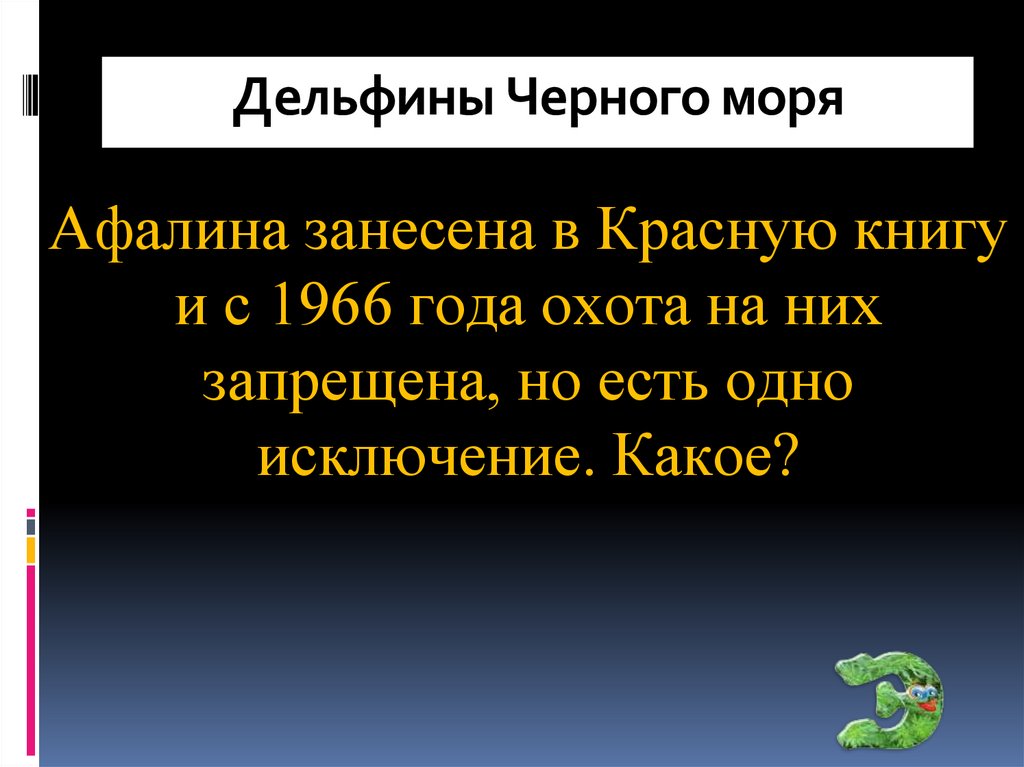 Дельфины Черного моря

Афалина занесена в Красную книгу и с 1966 года охота на них запрещена, но есть одно исключение. Какое?